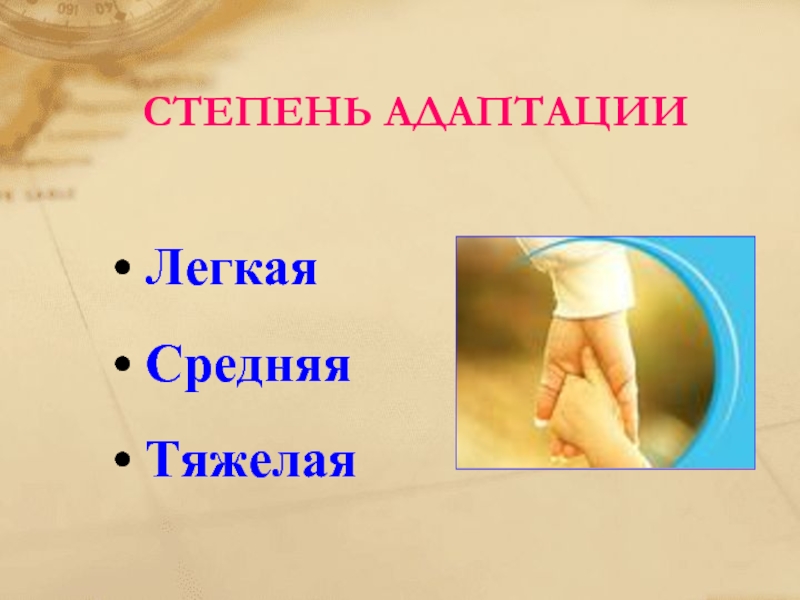 СТЕПЕНЬ АДАПТАЦИИ

• Легкая

• Средняя

• Тяжелая